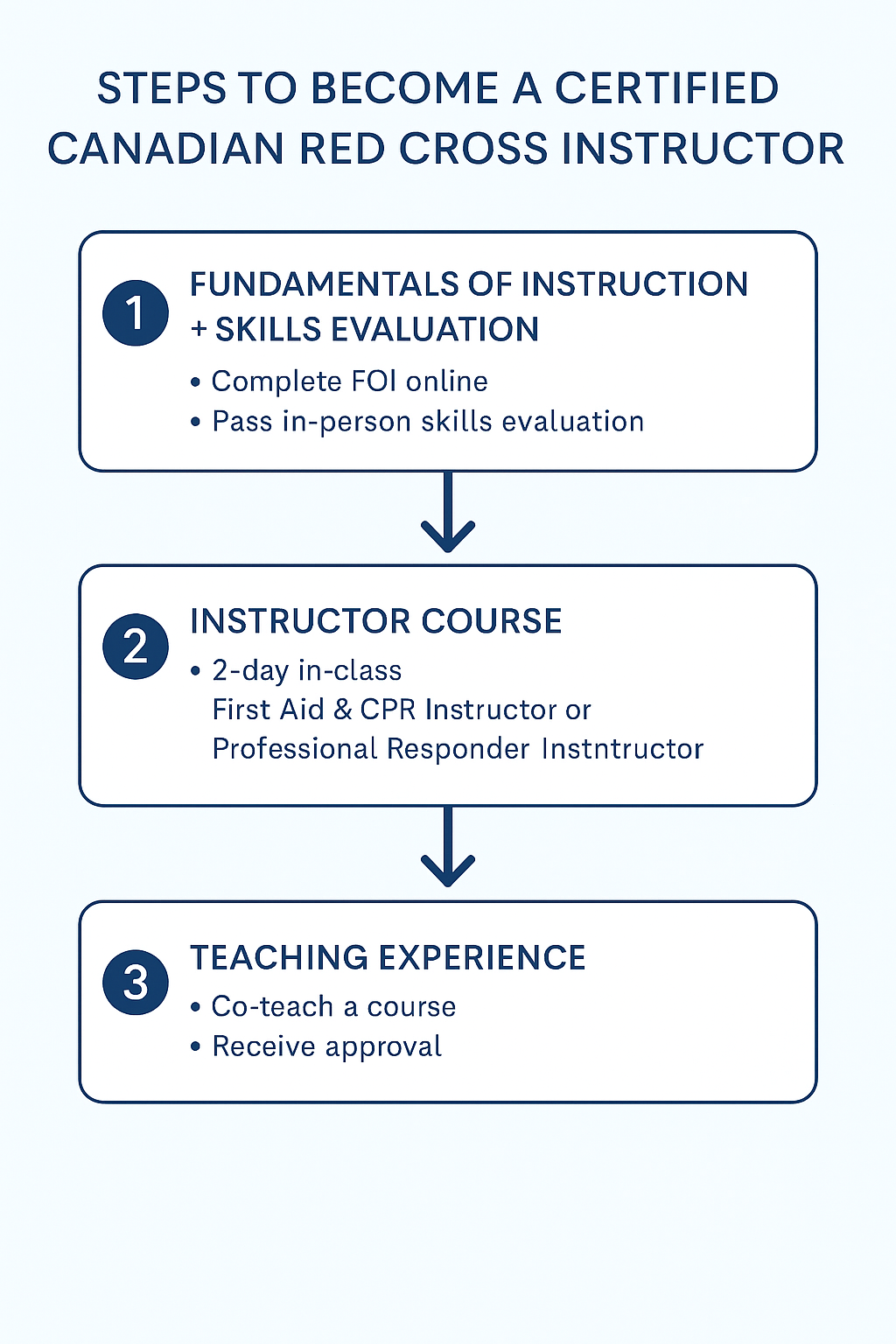 STEPS TO BECOME A CERTIFIED CANADIAN RED CROSS INSTRUCTOR

1 FUNDAMENTALS OF INSTRUCTION + SKILLS EVALUATION
• Complete FOI online
• Pass in-person skills evaluation

2 INSTRUCTOR COURSE
• 2-day in-class First Aid & CPR Instructor or Professional Responder Instntructor

3 TEACHING EXPERIENCE
• Co-teach a course
• Receive approval